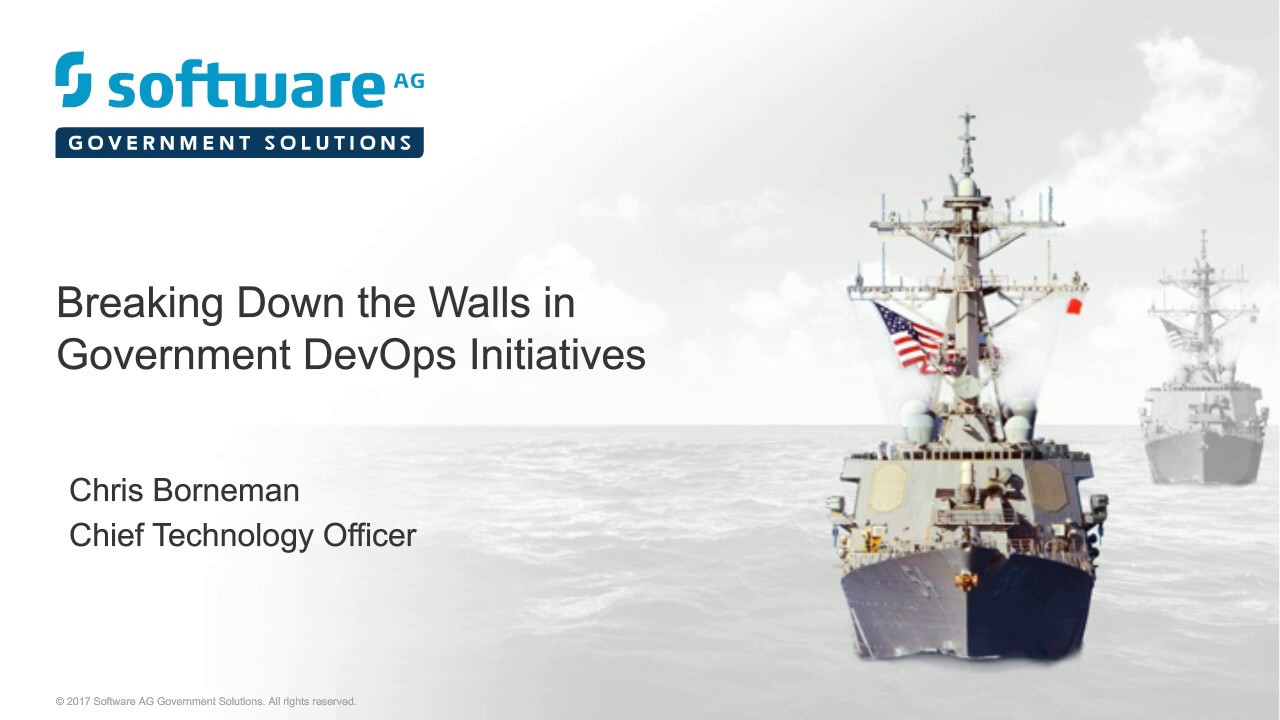 software AG
GOVERNMENT SOLUTIONS

Breaking Down the Walls in Government DevOps Initiatives

Chris Borneman
Chief Technology Officer

© 2017 Software AG Government Solutions. All rights reserved.